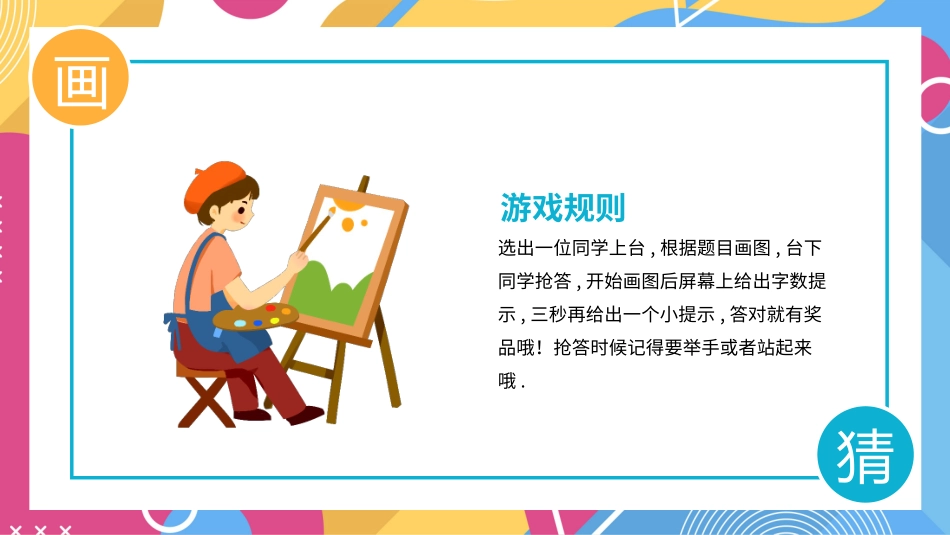 画

游戏规则

选出一位同学上台，根据题目画图，台下同学抢答，开始画图后屏幕上给出字数提示，三秒再给出一个小提示，答对就有奖品哦！抢答时候记得要举手或者站起来哦.

猜